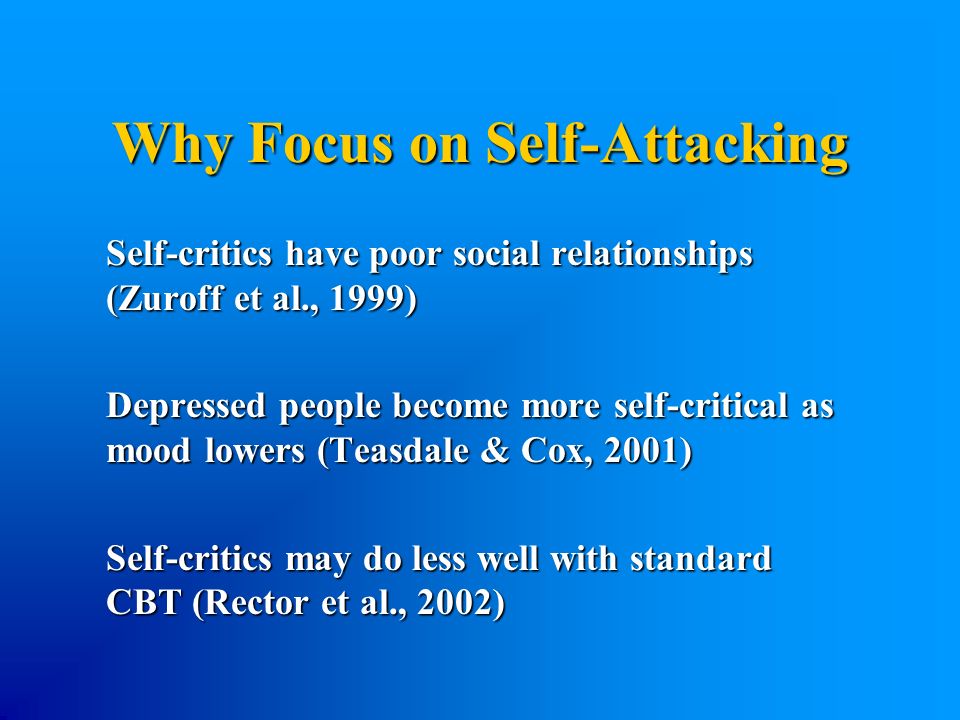 Why Focus on Self-Attacking

Self-critics have poor social relationships (Zuroff et al., 1999)

Depressed people become more self-critical as mood lowers (Teasdale & Cox, 2001)

Self-critics may do less well with standard CBT (Rector et al., 2002)